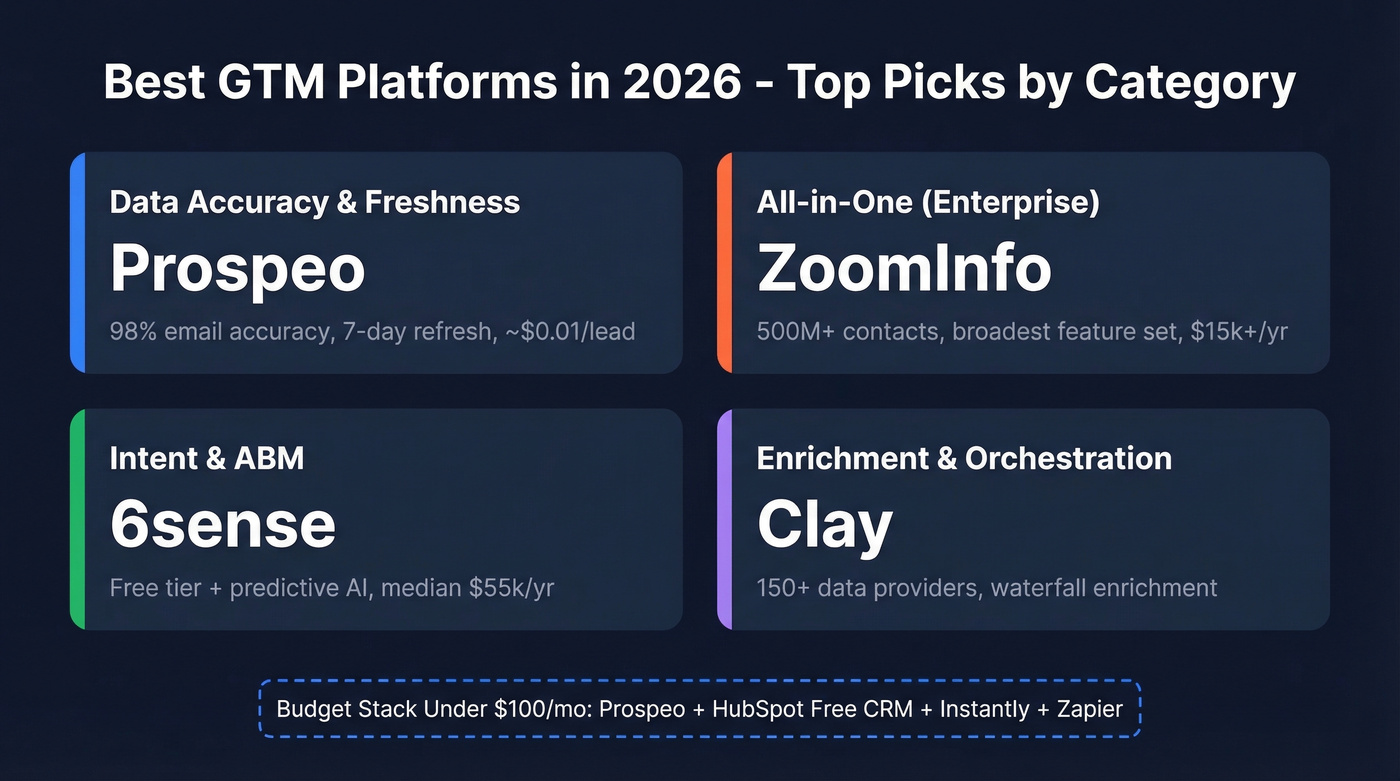 Best GTM Platforms in 2026 - Top Picks by Category

Data Accuracy & Freshness

Prospeo

98% email accuracy, 7-day refresh, ~\$0.01/lead

All-in-One (Enterprise)

ZoomInfo

500M+ contacts, broadest feature set, \$15k+/yr

Intent & ABM

6sense

Free tier + predictive AI, median \$55k/yr

Enrichment & Orchestration

Clay

150+ data providers, waterfall enrichment

Budget Stack Under \$100/mo: Prospeo + HubSpot Free CRM + Instantly + Zapier